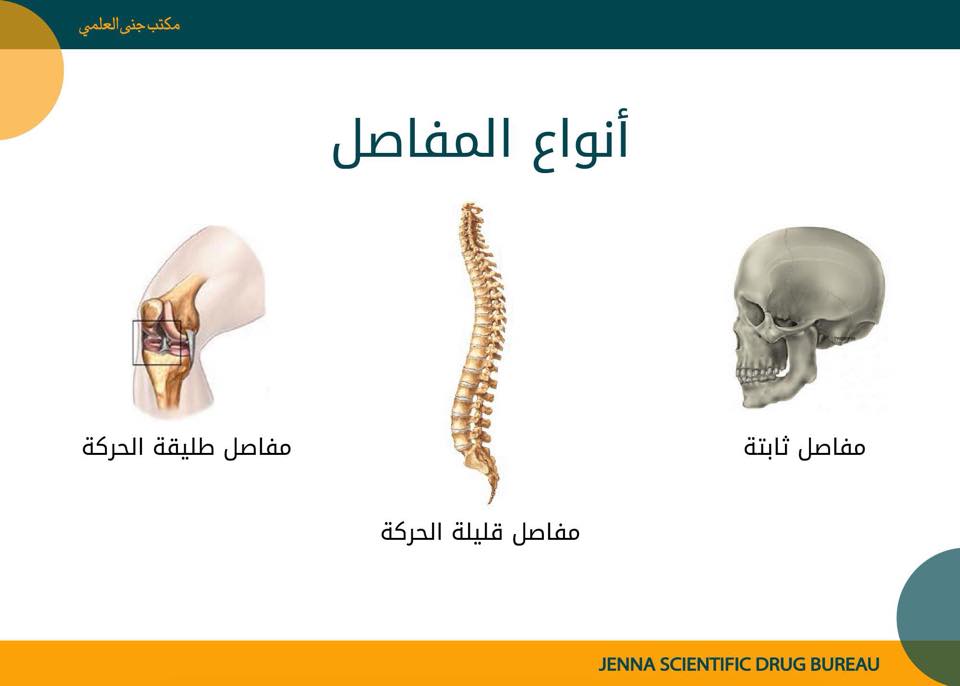 مكتب جنى العلمي

أنواع المفاصل

مفاصل ثابتة

مفاصل قليلة الحركة

مفاصل طليقة الحركة

JENNA SCIENTIFIC DRUG BUREAU